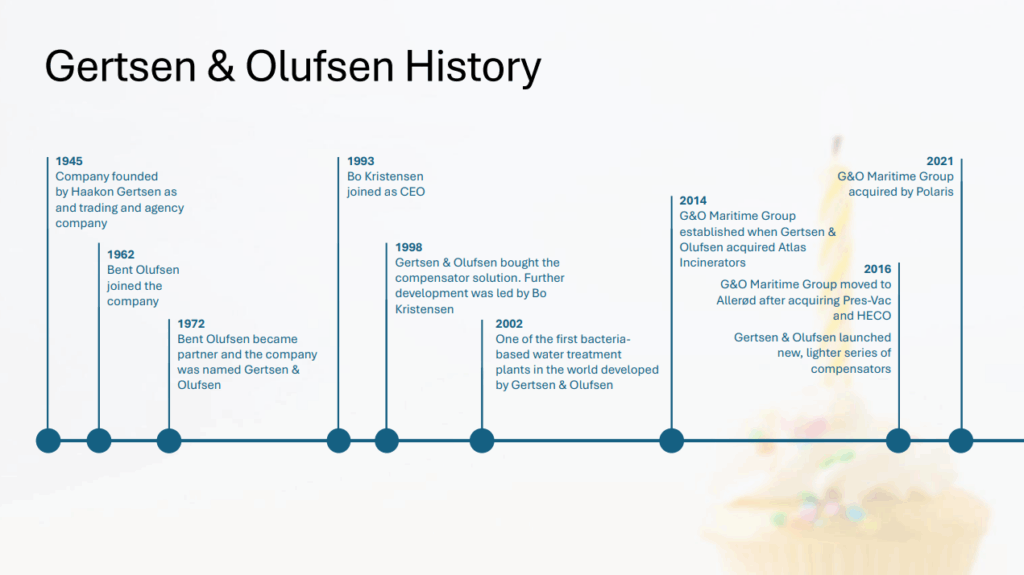 Gertsen & Olufsen History

1945
Company founded by Haakon Gertsen as and trading and agency company

1962
Bent Olufsen joined the company

1972
Bent Olufsen became partner and the company was named Gertsen & Olufsen

1993
Bo Kristensen joined as CEO

1998
Gertsen & Olufsen bought the compensator solution. Further development was led by Bo Kristensen

2002
One of the first bacteria-based water treatment plants in the world developed by Gertsen & Olufsen

2014
G&O Maritime Group established when Gertsen & Olufsen acquired Atlas Incinerators

2016
G&O Maritime Group moved to Allerød after acquiring Pres-Vac and HECO

Gertsen & Olufsen launched new, lighter series of compensators

2021
G&O Maritime Group acquired by Polaris